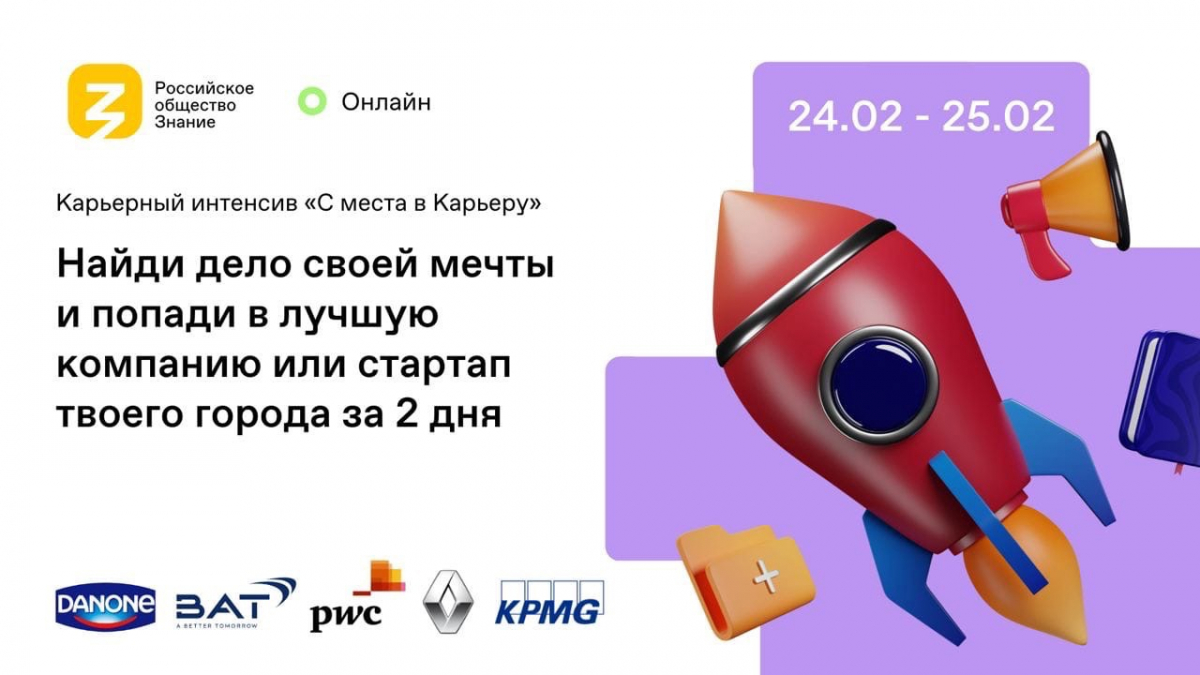 Российское общество Знание

Онлайн

24.02 - 25.02

Карьерный интенсив «С места в Карьеру»

Найди дело своей мечты и попади в лучшую компанию или стартап твоего города за 2 дня

DANONE

BAT
A BETTER TOMORROW

pwc

KPMG